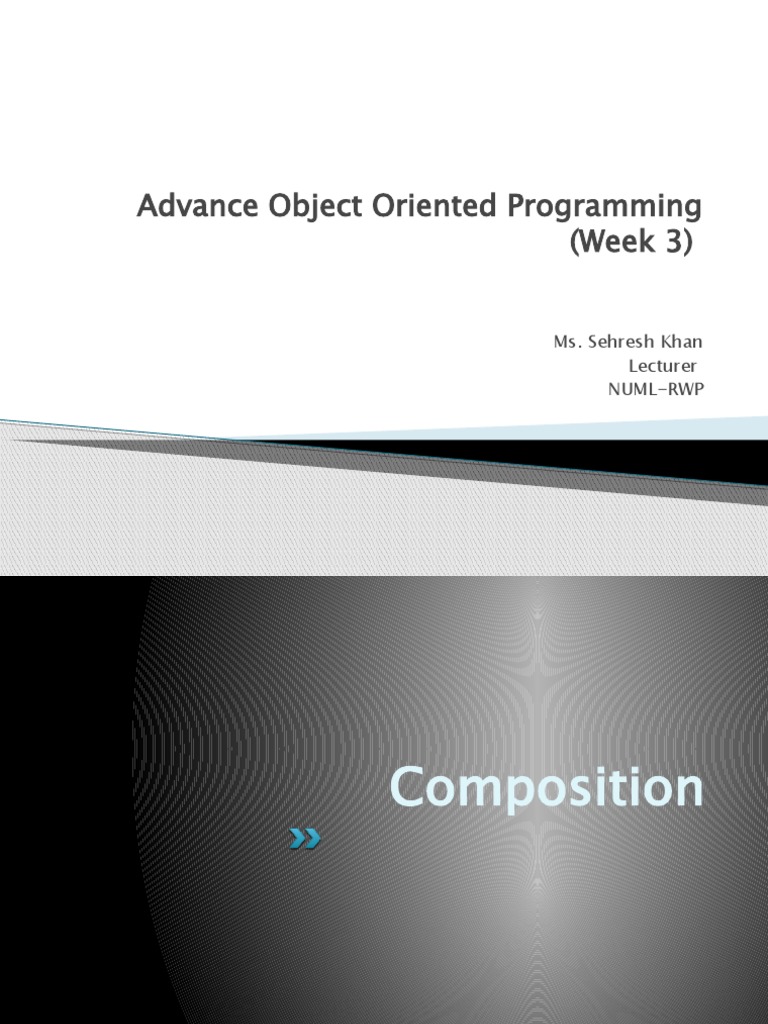 Advance Object Oriented Programming (Week 3)

Ms. Sehresh Khan
Lecturer
NUML-RWP

Composition